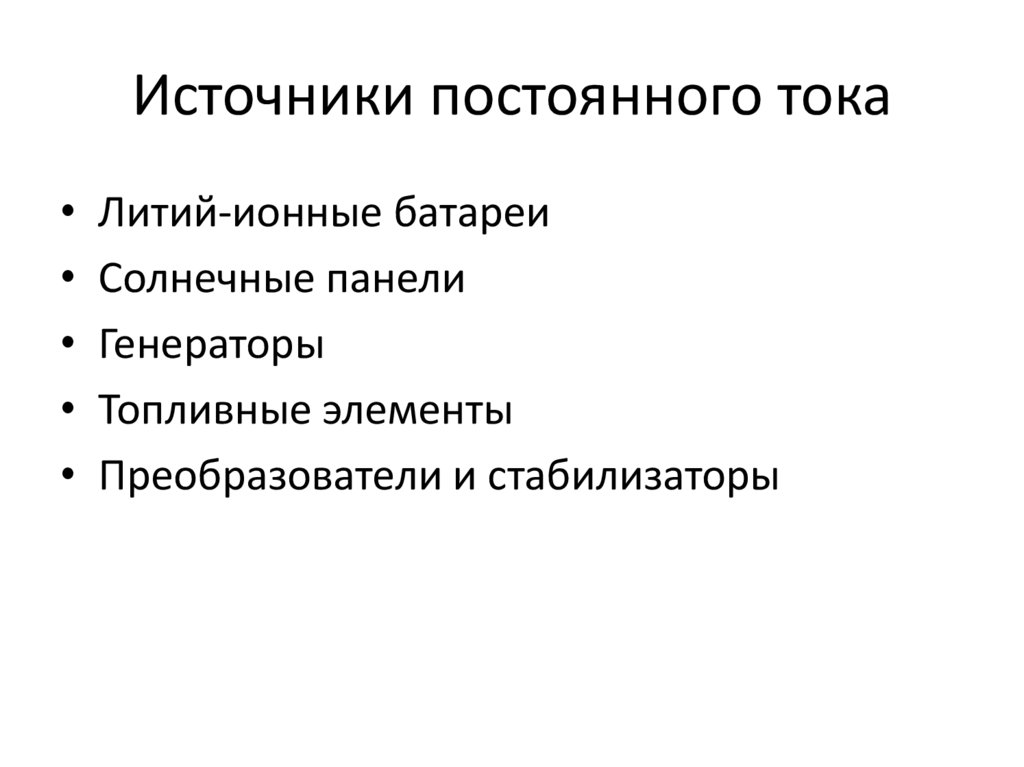 Источники постоянного тока

• Литий-ионные батареи
• Солнечные панели
• Генераторы
• Топливные элементы
• Преобразователи и стабилизаторы